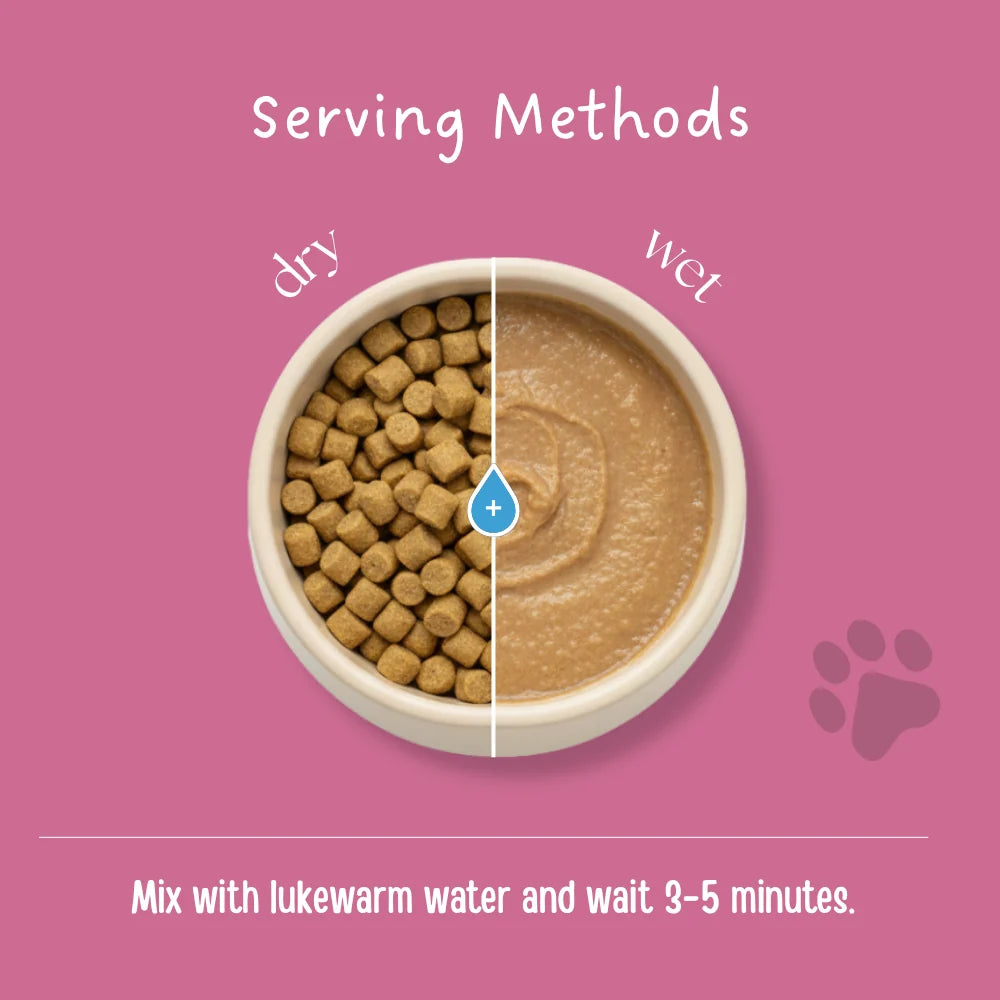 Serving Methods

dry

wet

+

Mix with lukewarm water and wait 3-5 minutes.